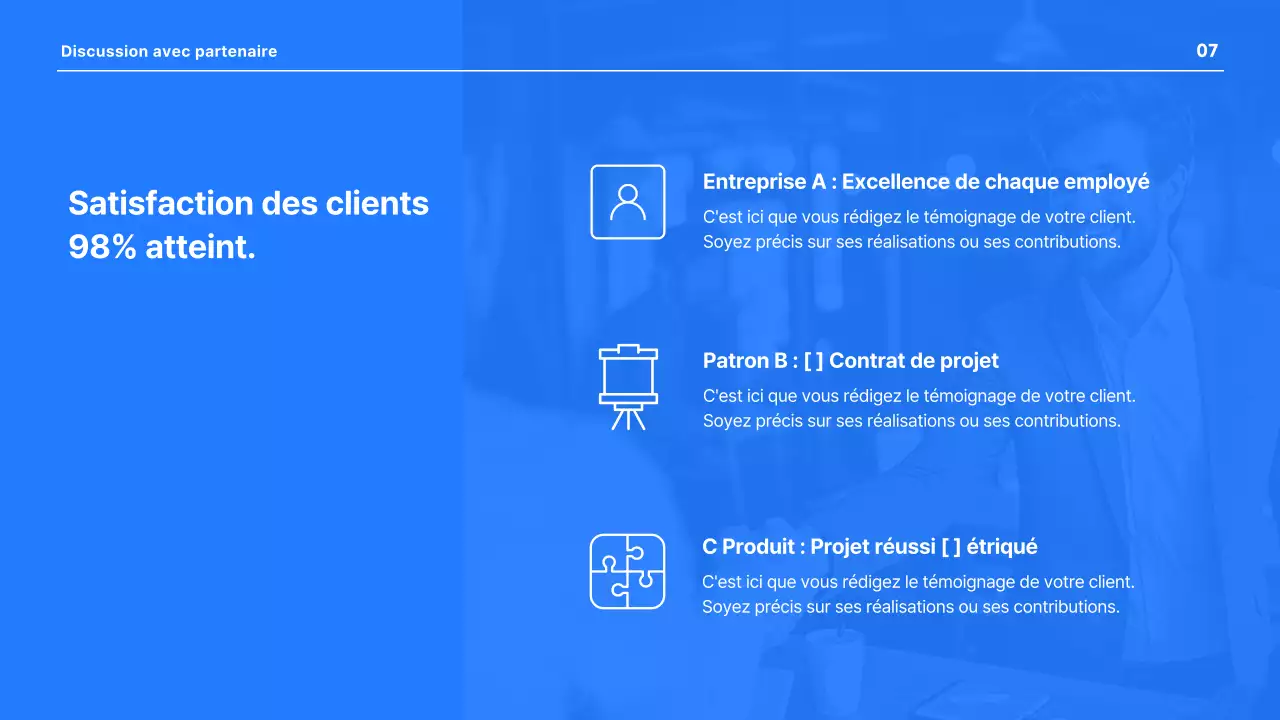 Discussion avec partenaire

07

Satisfaction des clients 98% atteint.

Entreprise A : Excellence de chaque employé

C'est ici que vous rédigez le témoignage de votre client. Soyez précis sur ses réalisations ou ses contributions.

Patron B : [ ] Contrat de projet

C'est ici que vous rédigez le témoignage de votre client. Soyez précis sur ses réalisations ou ses contributions.

C Produit : Projet réussi [ ] étriqué

C'est ici que vous rédigez le témoignage de votre client. Soyez précis sur ses réalisations ou ses contributions.